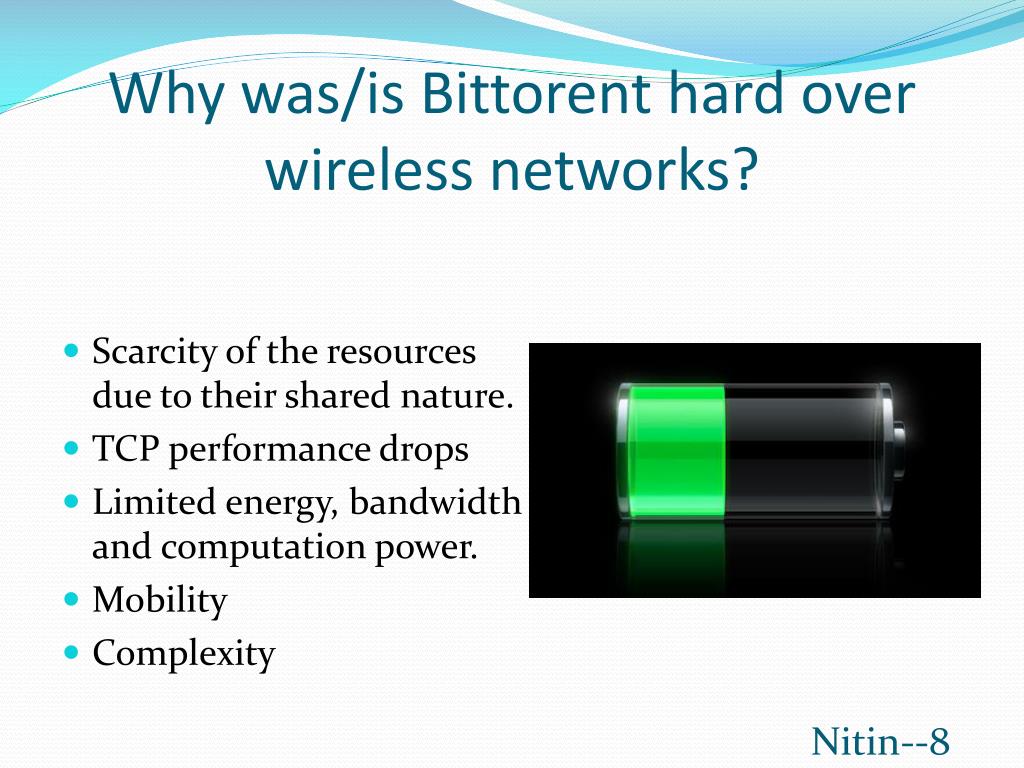 Why was/is Bittorent hard over wireless networks?

- Scarcity of the resources due to their shared nature.
- TCP performance drops
- Limited energy, bandwidth and computation power.
- Mobility
- Complexity

Nitin--8